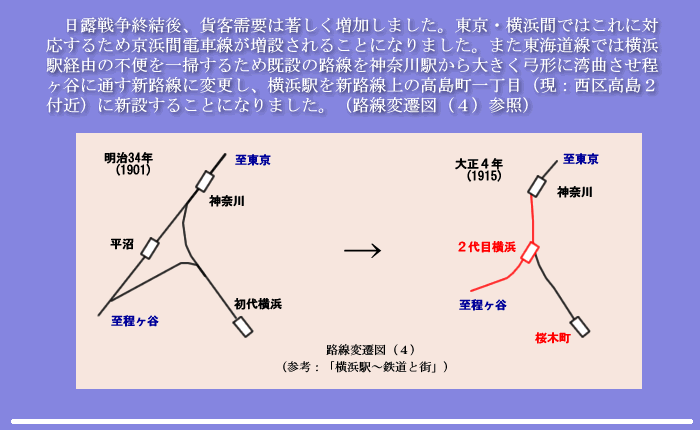 日露戦争終結後、貨客需要は著しく増加しました。東京・横浜間ではこれに対応するため京浜間電車線が増設されることになりました。また東海道線では横浜駅経由の不便を一掃するため既設の路線を神奈川駅から大きく弓形に湾曲させ程ヶ谷に通す新路線に変更し、横浜駅を新路線上の高島町一丁目（現：西区高島２付近）に新設することになりました。（路線変遷図（４）参照）

明治34年
(1901)

至東京
神奈川
平沼
初代横浜
至程ヶ谷

→

大正４年
(1915)

至東京
神奈川
２代目横浜
至程ヶ谷
桜木町

路線変遷図（４）
（参考：「横浜駅～鉄道と街」）